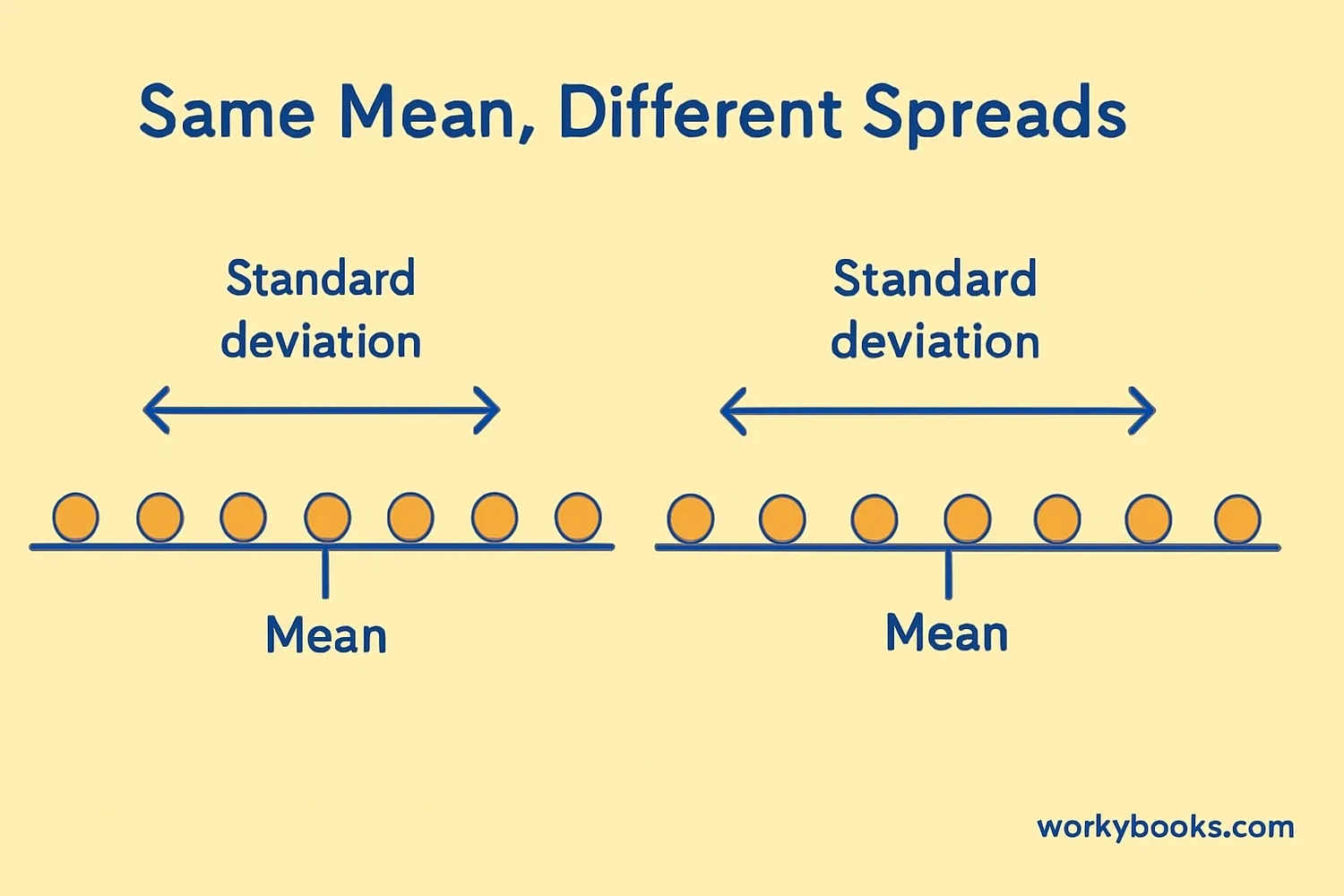 Same Mean, Different Spreads

Standard deviation

Mean

Standard deviation

Mean

workybooks.com